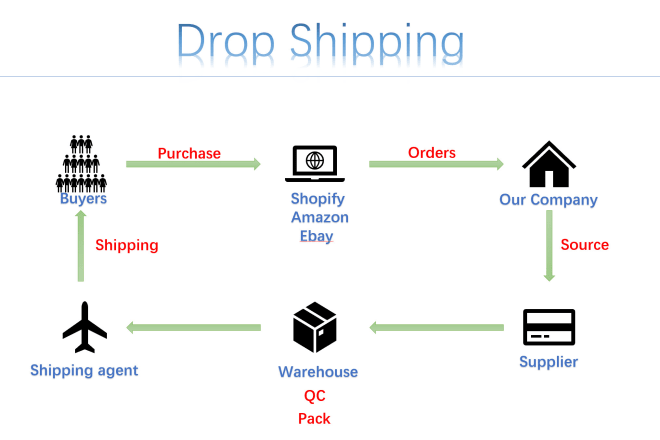 Drop Shipping

Buyers

Purchase

Shopify
Amazon
Ebay

Orders

Our Company

Source

Supplier

Warehouse
QC
Pack

Shipping agent

Shipping